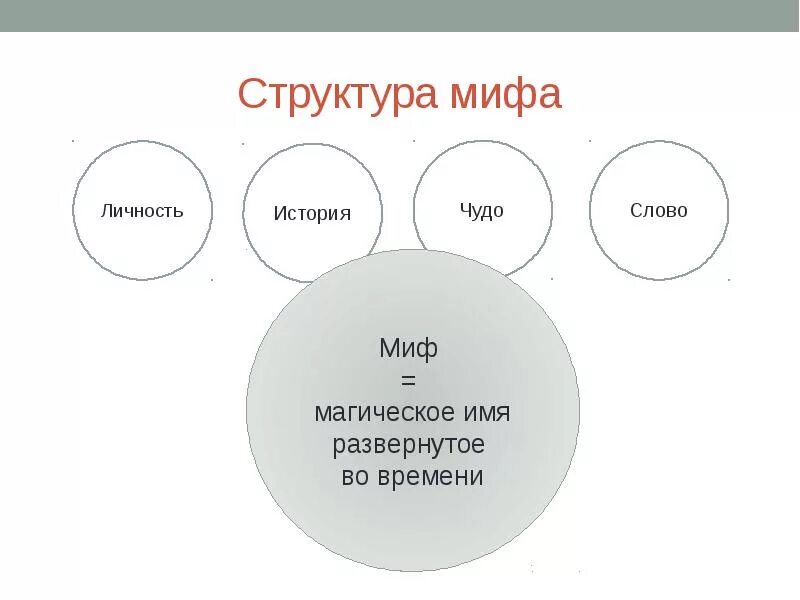 Структура мифа

Личность

История

Чудо

Слово

Миф
=
магическое имя
развернутое
во времени